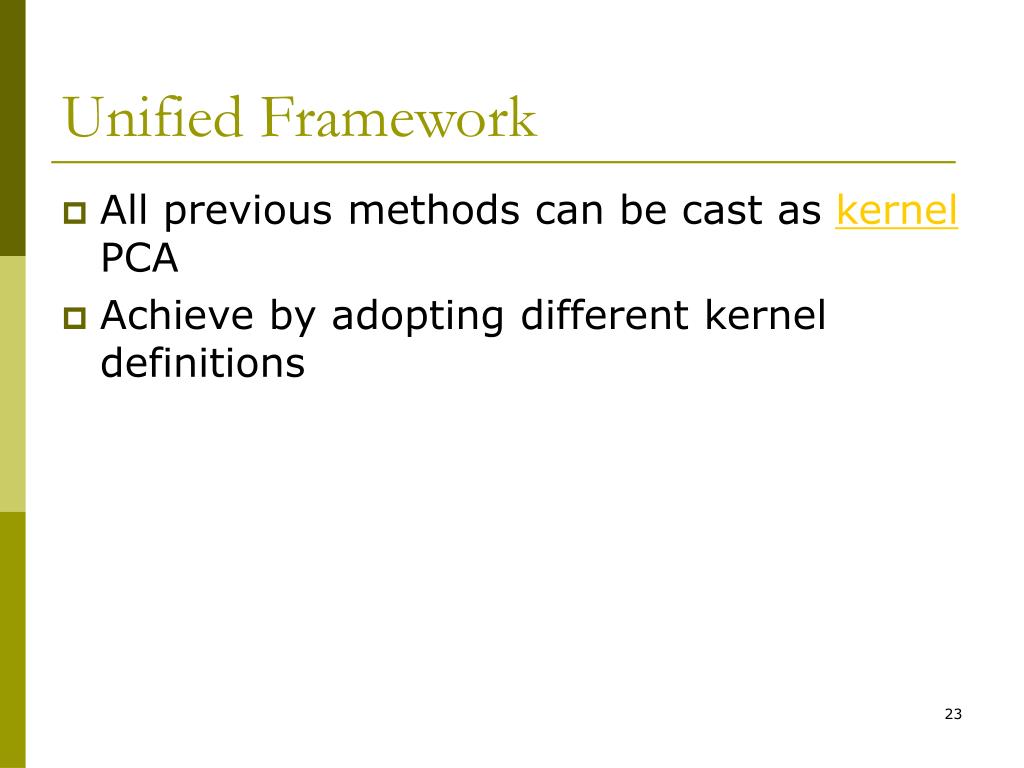 Unified Framework

All previous methods can be cast as kernel PCA

Achieve by adopting different kernel definitions

23